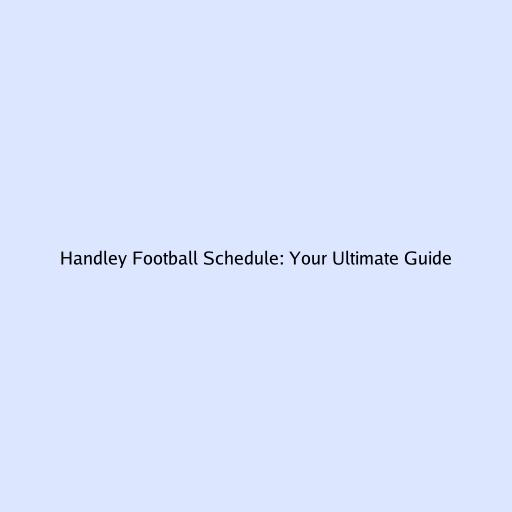 Handley Football Schedule: Your Ultimate Guide